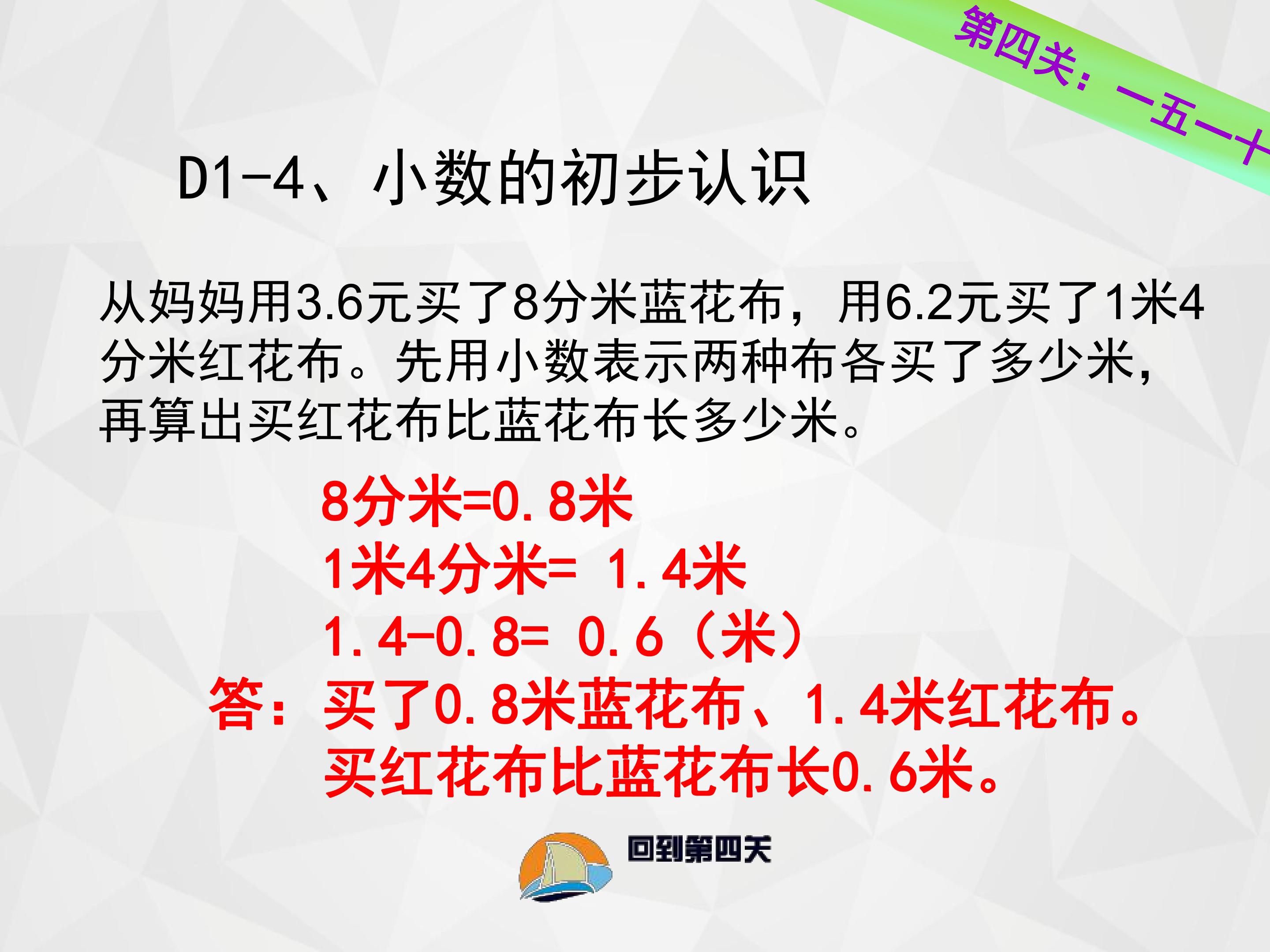 第四关：一五一十

D1-4、小数的初步认识

从妈妈用3.6元买了8分米蓝花布，用6.2元买了1米4分米红花布。先用小数表示两种布各买了多少米，再算出买红花布比蓝花布长多少米。

8分米=0.8米
1米4分米= 1.4米
1.4-0.8= 0.6（米）
答：买了0.8米蓝花布、1.4米红花布。
买红花布比蓝花布长0.6米。

回到第四关